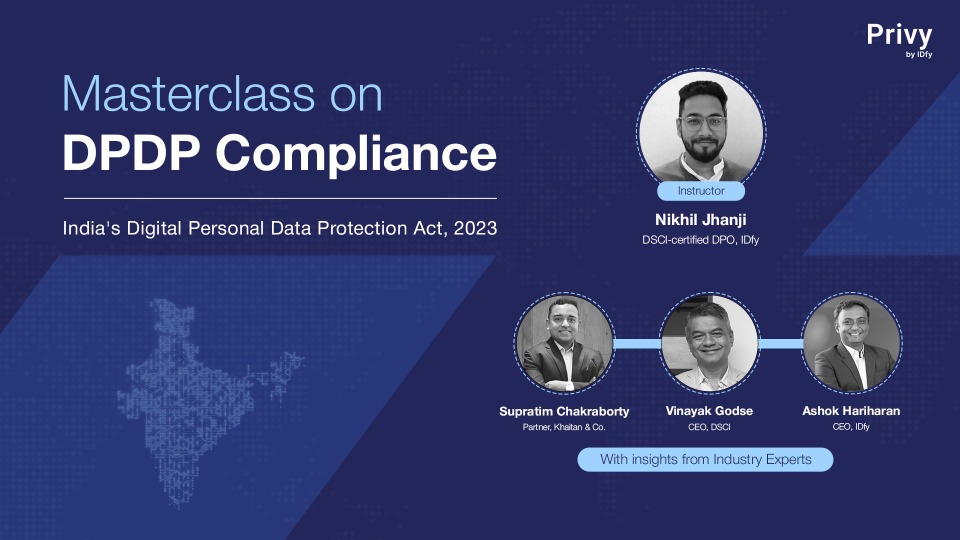 Privy
by IDfy

Masterclass on
DPDP Compliance

India's Digital Personal Data Protection Act, 2023

Instructor
Nikhil Jhanji
DSCI-certified DPO, IDfy

Supratim Chakraborty
Partner, Khaitan & Co.

Vinayak Godse
CEO, DSCI

Ashok Hariharan
CEO, IDfy

With insights from Industry Experts